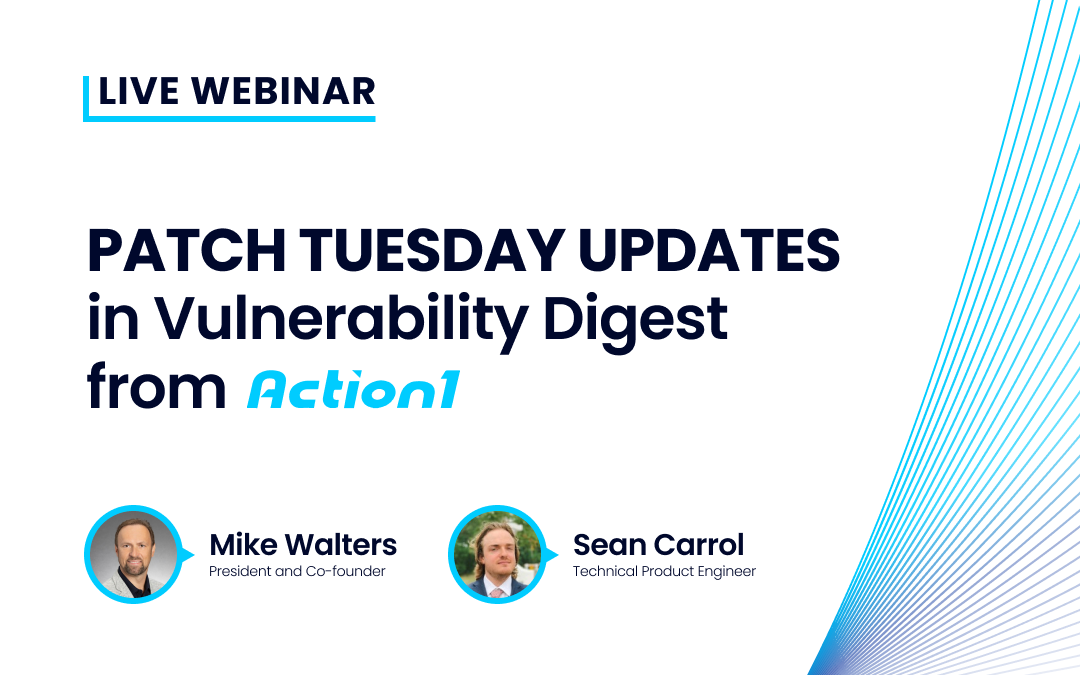 LIVE WEBINAR

PATCH TUESDAY UPDATES in Vulnerability Digest from Action1

Mike Walters
President and Co-founder

Sean Carrol
Technical Product Engineer